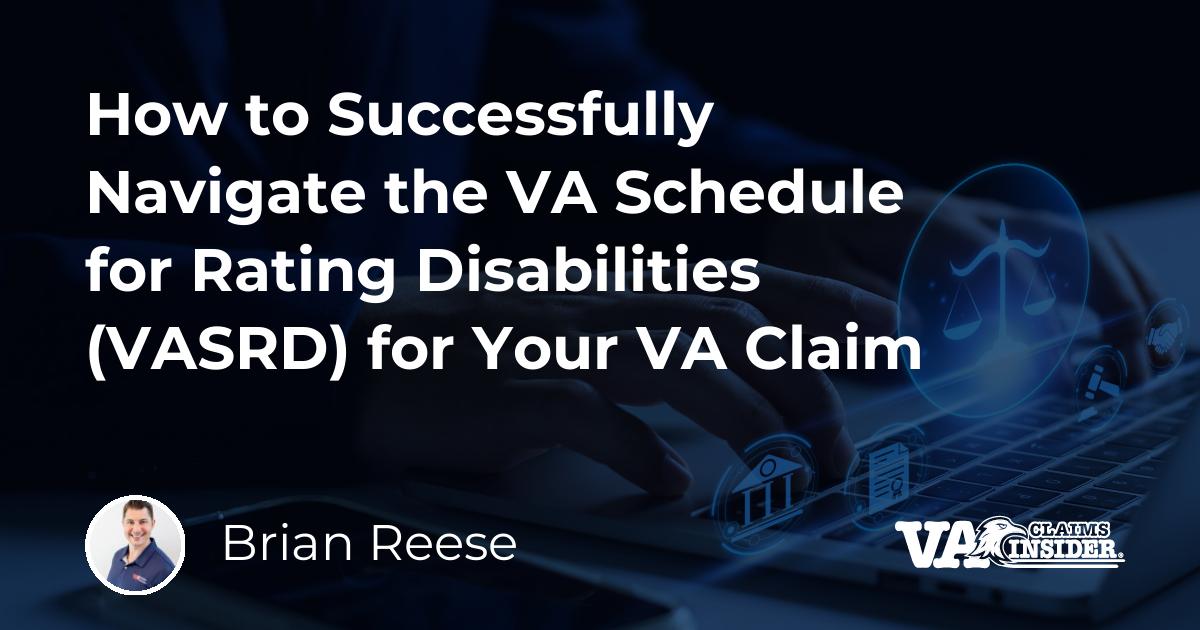 How to Successfully Navigate the VA Schedule for Rating Disabilities (VASRD) for Your VA Claim

Brian Reese

VA CLAIMS INSIDER.